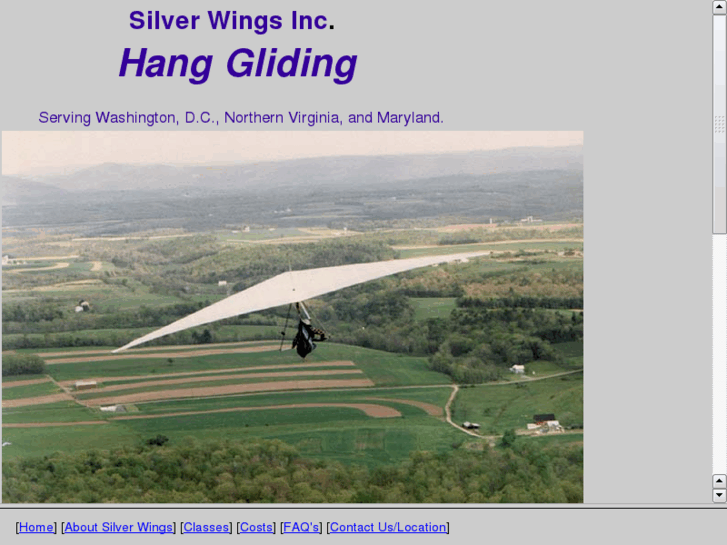 Silver Wings Inc.

Hang Gliding

Serving Washington, D.C., Northern Virginia, and Maryland.

[Home] [About Silver Wings] [Classes] [Costs] [FAQ's] [Contact Us/Location]